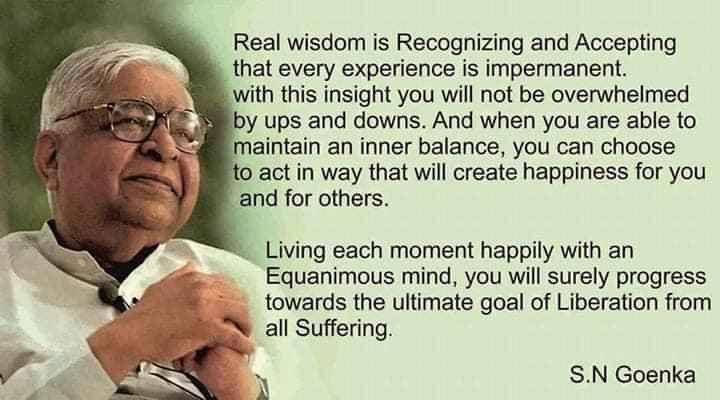 Real wisdom is Recognizing and Accepting that every experience is impermanent. with this insight you will not be overwhelmed by ups and downs. And when you are able to maintain an inner balance, you can choose to act in way that will create happiness for you and for others.

Living each moment happily with an Equanimous mind, you will surely progress towards the ultimate goal of Liberation from all Suffering.

S.N Goenka